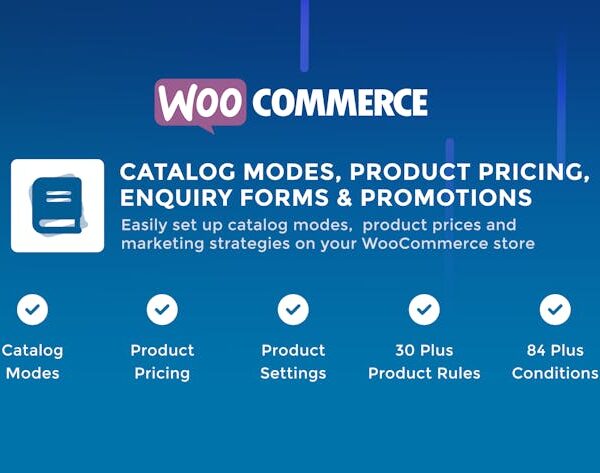 WOO COMMERCE

CATALOG MODES, PRODUCT PRICING, ENQUIRY FORMS & PROMOTIONS

Easily set up catalog modes, product prices and marketing strategies on your WooCommerce store

Catalog Modes

Product Pricing

Product Settings

30 Plus Product Rules

84 Plus Conditions